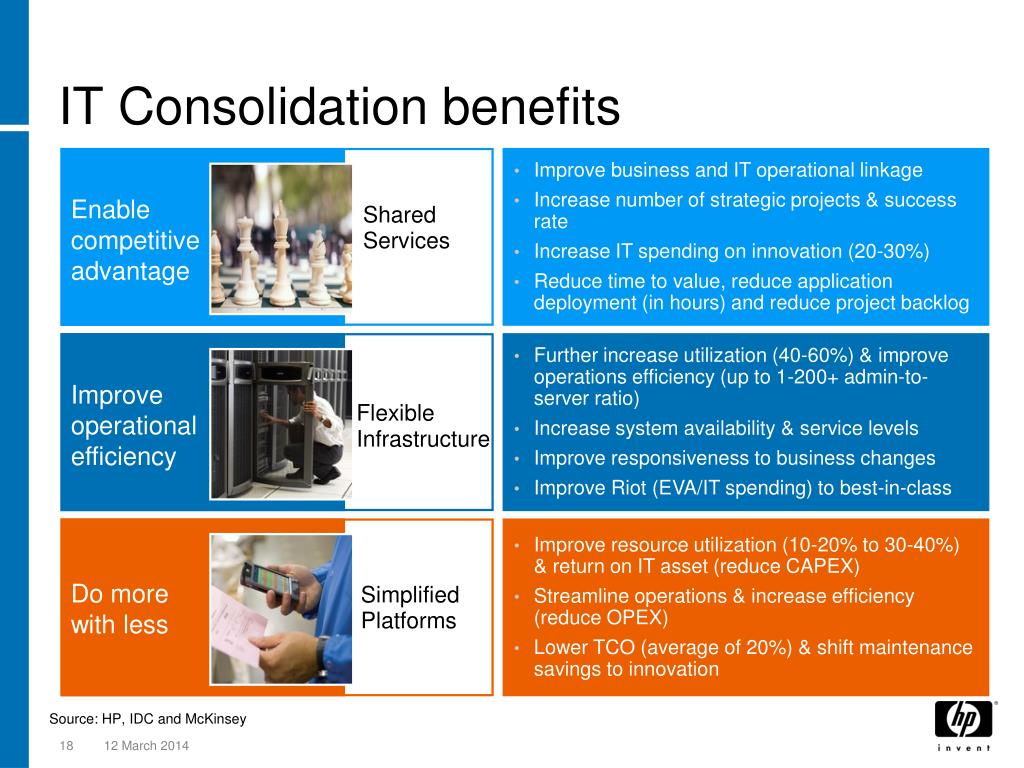 IT Consolidation benefits

Enable competitive advantage

Shared Services

• Improve business and IT operational linkage
• Increase number of strategic projects & success rate
• Increase IT spending on innovation (20-30%)
• Reduce time to value, reduce application deployment (in hours) and reduce project backlog

Improve operational efficiency

Flexible Infrastructure

• Further increase utilization (40-60%) & improve operations efficiency (up to 1-200+ admin-to-server ratio)
• Increase system availability & service levels
• Improve responsiveness to business changes
• Improve Riot (EVA/IT spending) to best-in-class

Do more with less

Simplified Platforms

• Improve resource utilization (10-20% to 30-40%) & return on IT asset (reduce CAPEX)
• Streamline operations & increase efficiency (reduce OPEX)
• Lower TCO (average of 20%) & shift maintenance savings to innovation

Source: HP, IDC and McKinsey

18 12 March 2014

hp
invent